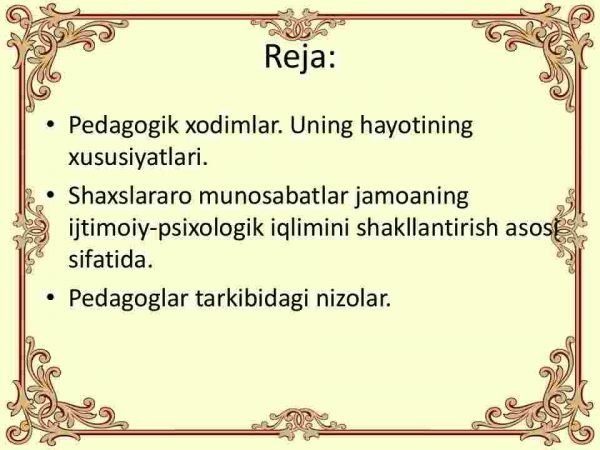 Reja:

• Pedagogik xodimlar. Uning hayotining xususiyatlari.

• Shaxslararo munosabatlar jamoaning ijtimoiy-psixologik iqlimini shakllantirish asosi sifatida.

• Pedagoglar tarkibidagi nizolar.